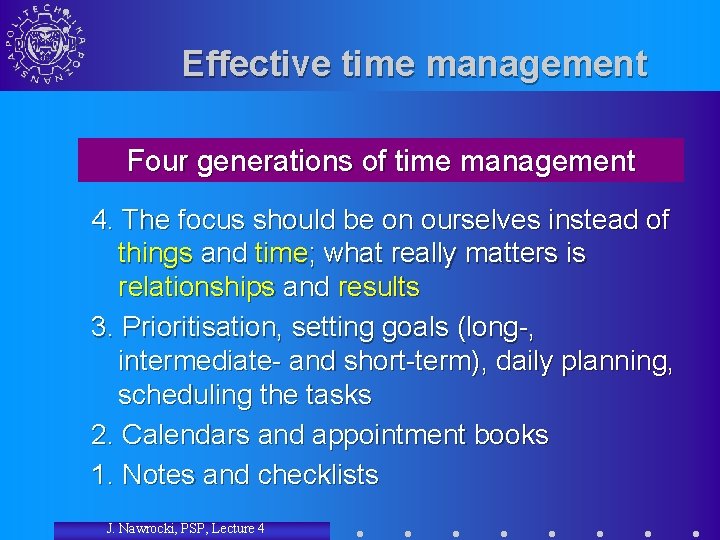 POLITECHNIKA POZNAŃSKA

Effective time management

Four generations of time management

4. The focus should be on ourselves instead of things and time; what really matters is relationships and results

3. Prioritisation, setting goals (long-, intermediate- and short-term), daily planning, scheduling the tasks

2. Calendars and appointment books

1. Notes and checklists

J. Nawrocki, PSP, Lecture 4